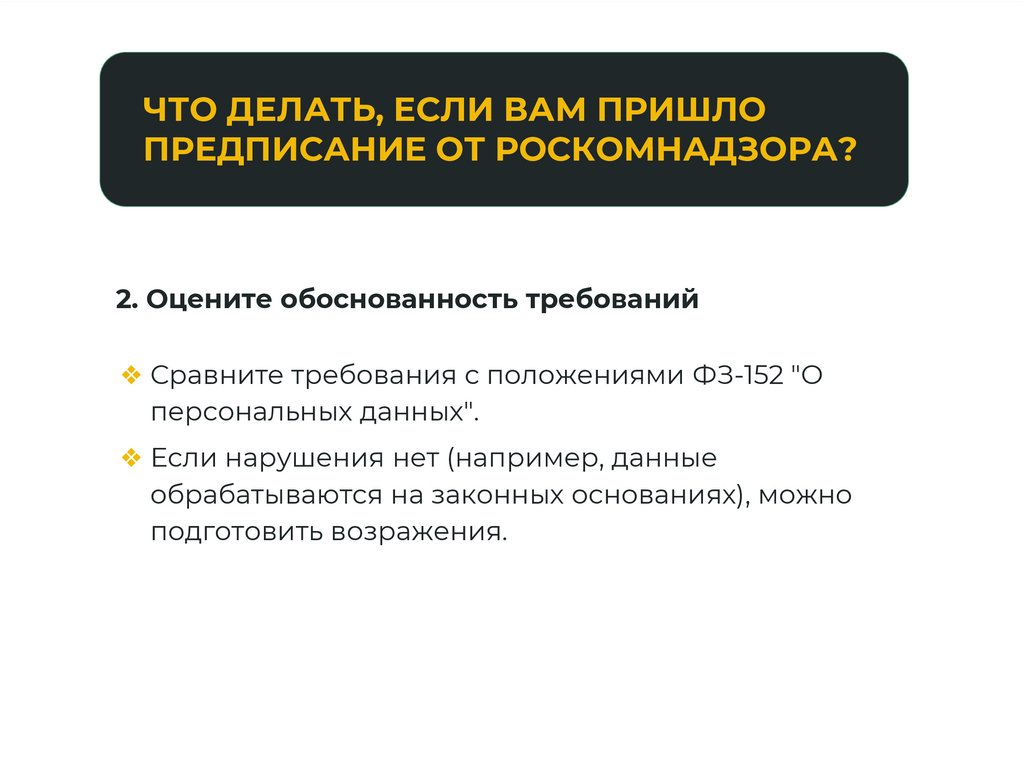 ЧТО ДЕЛАТЬ, ЕСЛИ ВАМ ПРИШЛО ПРЕДПИСАНИЕ ОТ РОСКОМНАДЗОРА?

2. Оцените обоснованность требований

❖ Сравните требования с положениями ФЗ-152 "О персональных данных".

❖ Если нарушения нет (например, данные обрабатываются на законных основаниях), можно подготовить возражения.